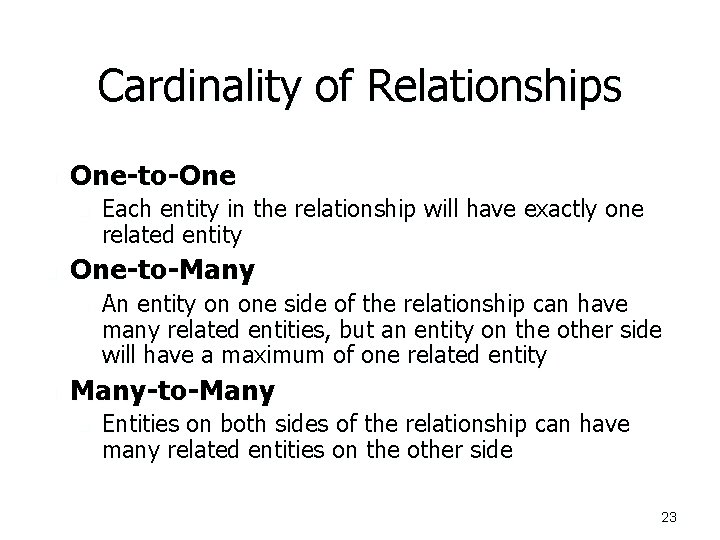 Cardinality of Relationships

One-to-One

Each entity in the relationship will have exactly one related entity

One-to-Many

An entity on one side of the relationship can have many related entities, but an entity on the other side will have a maximum of one related entity

Many-to-Many

Entities on both sides of the relationship can have many related entities on the other side

23